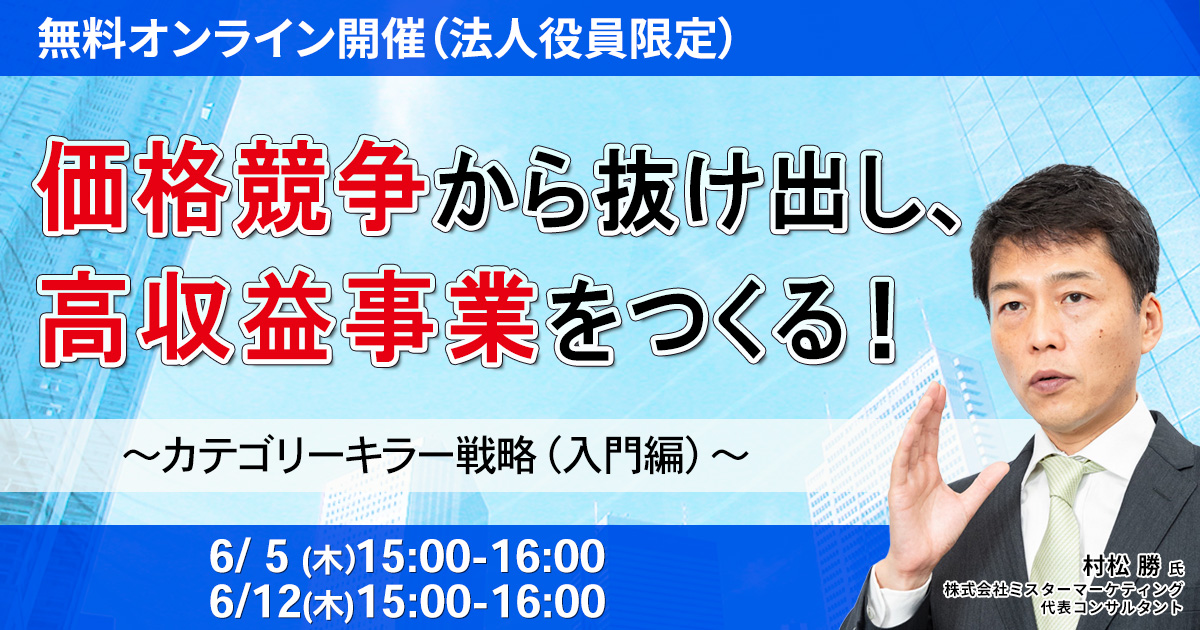 無料オンライン開催（法人役員限定）

価格競争から抜け出し、
高収益事業をつくる！

～カテゴリーキラー戦略（入門編）～

6/ 5 (木)15:00-16:00
6/12(木)15:00-16:00

村松 勝 氏
株式会社ミスターマーケティング
代表コンサルタント